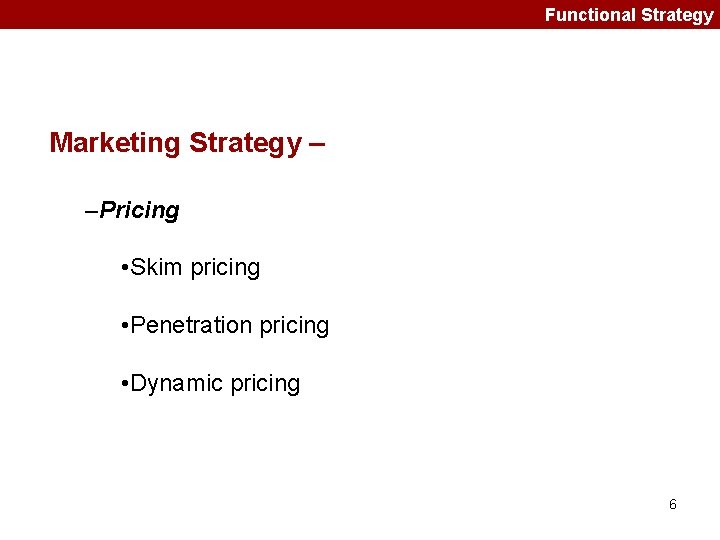 Functional Strategy

Marketing Strategy –

–Pricing

•Skim pricing

•Penetration pricing

•Dynamic pricing

6